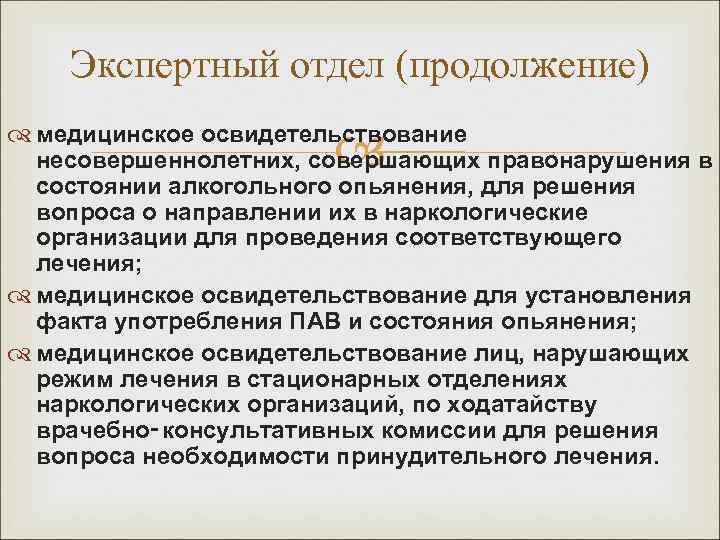 Экспертный отдел (продолжение)

медицинское освидетельствование несовершеннолетних, совершающих правонарушения в состоянии алкогольного опьянения, для решения вопроса о направлении их в наркологические организации для проведения соответствующего лечения;

медицинское освидетельствование для установления факта употребления ПАВ и состояния опьянения;

медицинское освидетельствование лиц, нарушающих режим лечения в стационарных отделениях наркологических организаций, по ходатайству врачебно-консультативных комиссии для решения вопроса необходимости принудительного лечения.